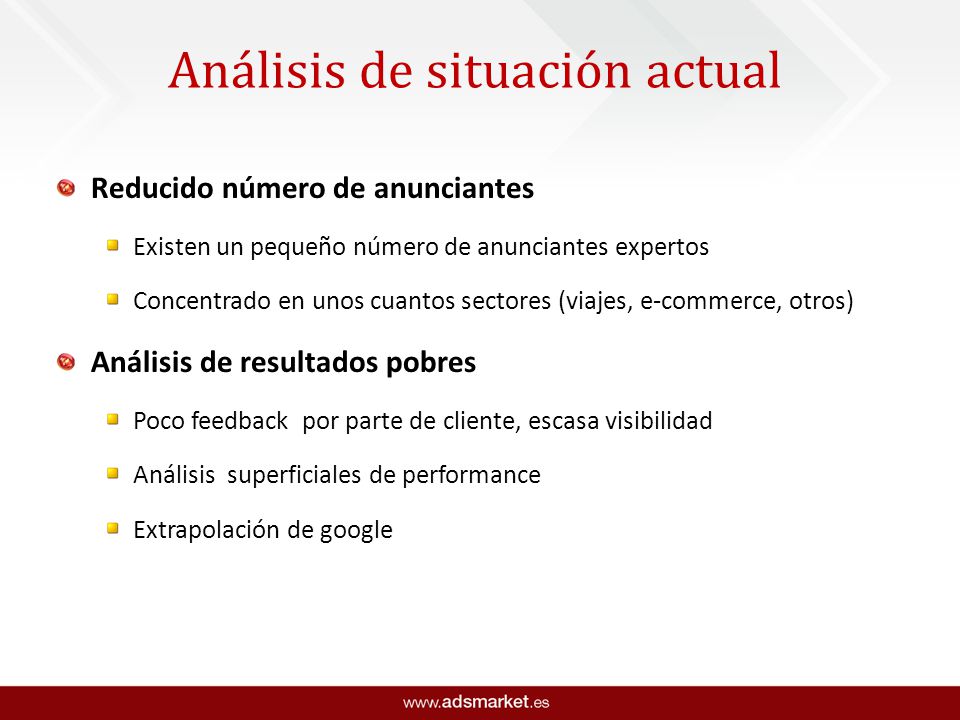 Análisis de situación actual

Reducido número de anunciantes

Existen un pequeño número de anunciantes expertos

Concentrado en unos cuantos sectores (viajes, e-commerce, otros)

Análisis de resultados pobres

Poco feedback  por parte de cliente, escasa visibilidad

Análisis  superficiales de performance

Extrapolación de google

www.adsmarket.es